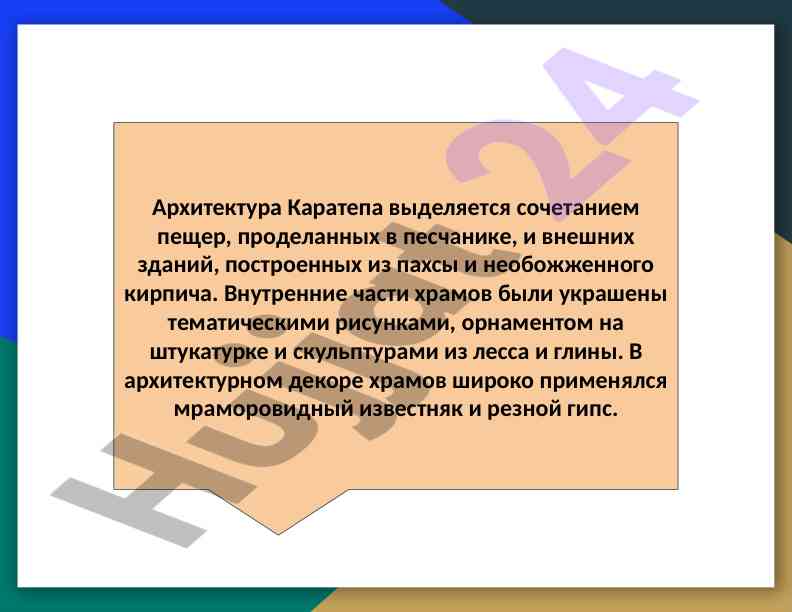 Архитектура Каратепа выделяется сочетанием пещер, проделанных в песчанике, и внешних зданий, построенных из пахсы и необожженного кирпича. Внутренние части храмов были украшены тематическими рисунками, орнаментом на штукатурке и скульптурами из лесса и глины. В архитектурном декоре храмов широко применялся мраморовидный известняк и резной гипс.

Hujjat24